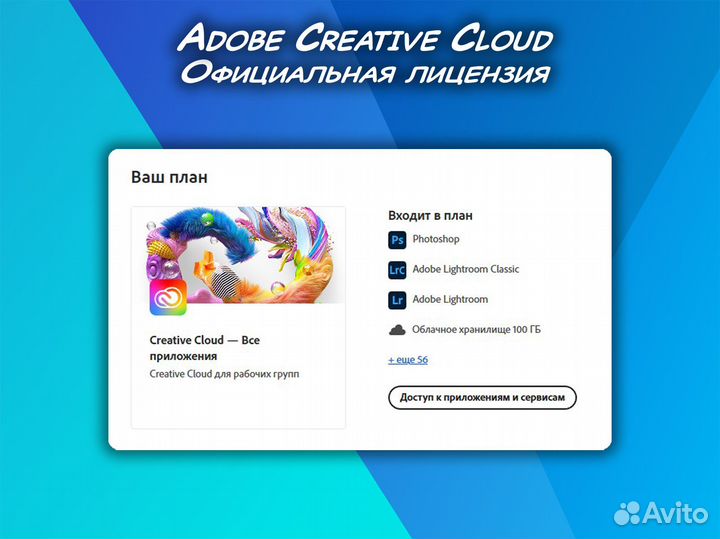 Adobe Creative Cloud
Официальная лицензия

Ваш план

Creative Cloud — Все приложения
Creative Cloud для рабочих групп

Входит в план
Ps Photoshop
LrC Adobe Lightroom Classic
Lr Adobe Lightroom
Облачное хранилище 100 ГБ
+ еще 56
Доступ к приложениям и сервисам

Avito